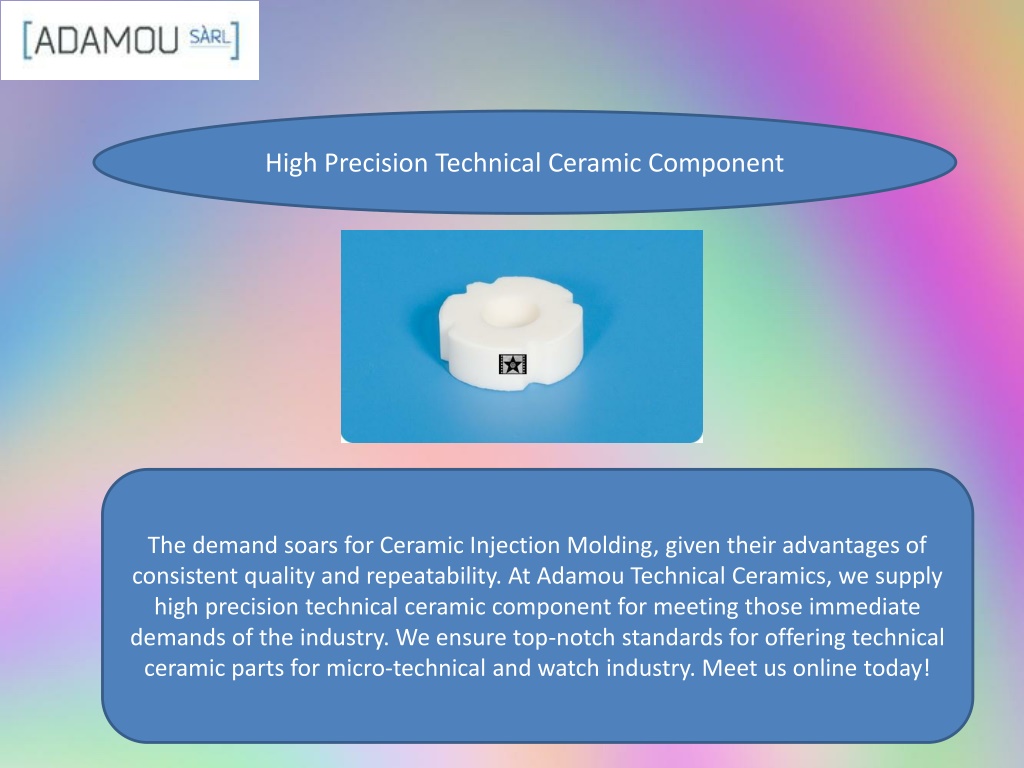 [ADAMOU SÀRL]

High Precision Technical Ceramic Component

The demand soars for Ceramic Injection Molding, given their advantages of consistent quality and repeatability. At Adamou Technical Ceramics, we supply high precision technical ceramic component for meeting those immediate demands of the industry. We ensure top-notch standards for offering technical ceramic parts for micro-technical and watch industry. Meet us online today!